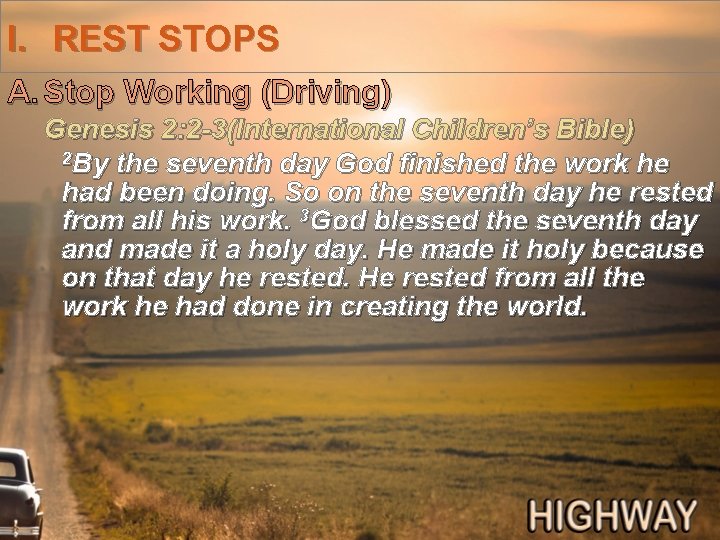 I. REST STOPS

A. Stop Working (Driving)

Genesis 2:2-3(International Children's Bible)

$^2$By the seventh day God finished the work he had been doing. So on the seventh day he rested from all his work. $^3$God blessed the seventh day and made it a holy day. He made it holy because on that day he rested. He rested from all the work he had done in creating the world.

HIGHWAY